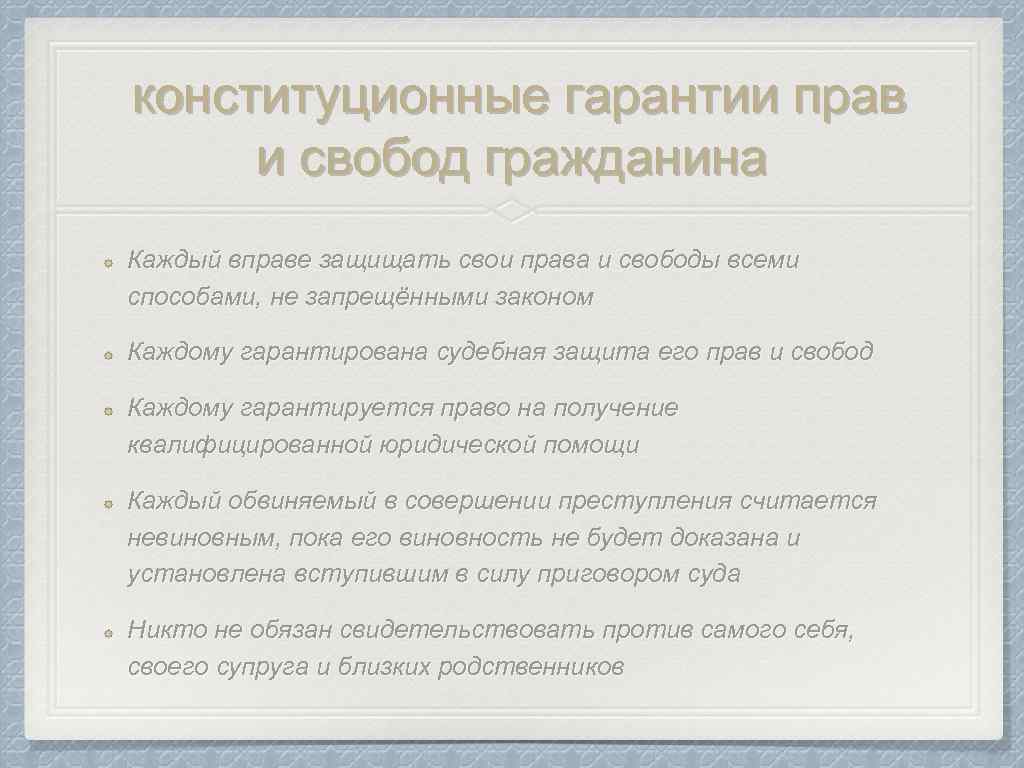 конституционные гарантии прав и свобод гражданина

Каждый вправе защищать свои права и свободы всеми способами, не запрещёнными законом

Каждому гарантирована судебная защита его прав и свобод

Каждому гарантируется право на получение квалифицированной юридической помощи

Каждый обвиняемый в совершении преступления считается невиновным, пока его виновность не будет доказана и установлена вступившим в силу приговором суда

Никто не обязан свидетельствовать против самого себя, своего супруга и близких родственников